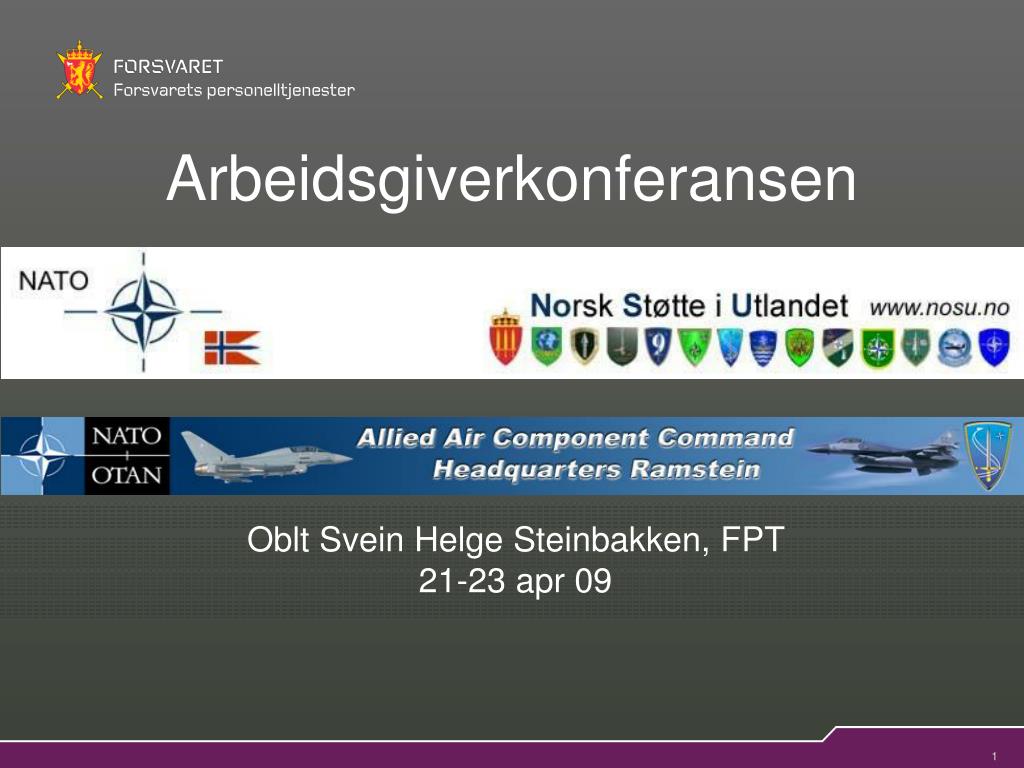 FORSVARET
Forsvarets personelltjenester

Arbeidsgiverkonferansen

NATO

Norsk Støtte i Utlandet www.nosu.no

NATO
OTAN

Allied Air Component Command
Headquarters Ramstein

Oblt Svein Helge Steinbakken, FPT
21-23 apr 09

1